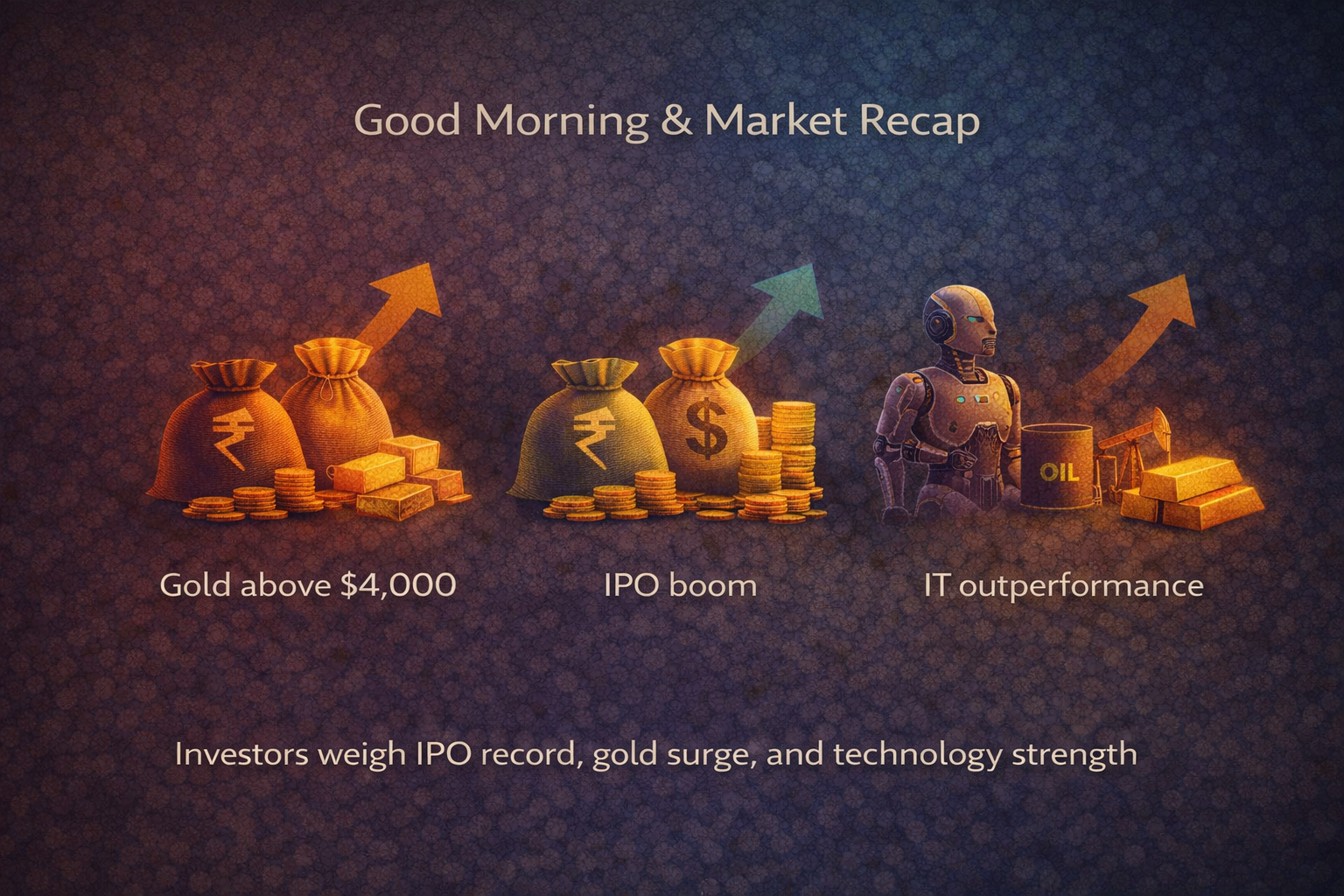 Good Morning & Market Recap

₹

₹

$

OIL

Gold above $4,000

IPO boom

IT outperformance

Investors weigh IPO record, gold surge, and technology strength